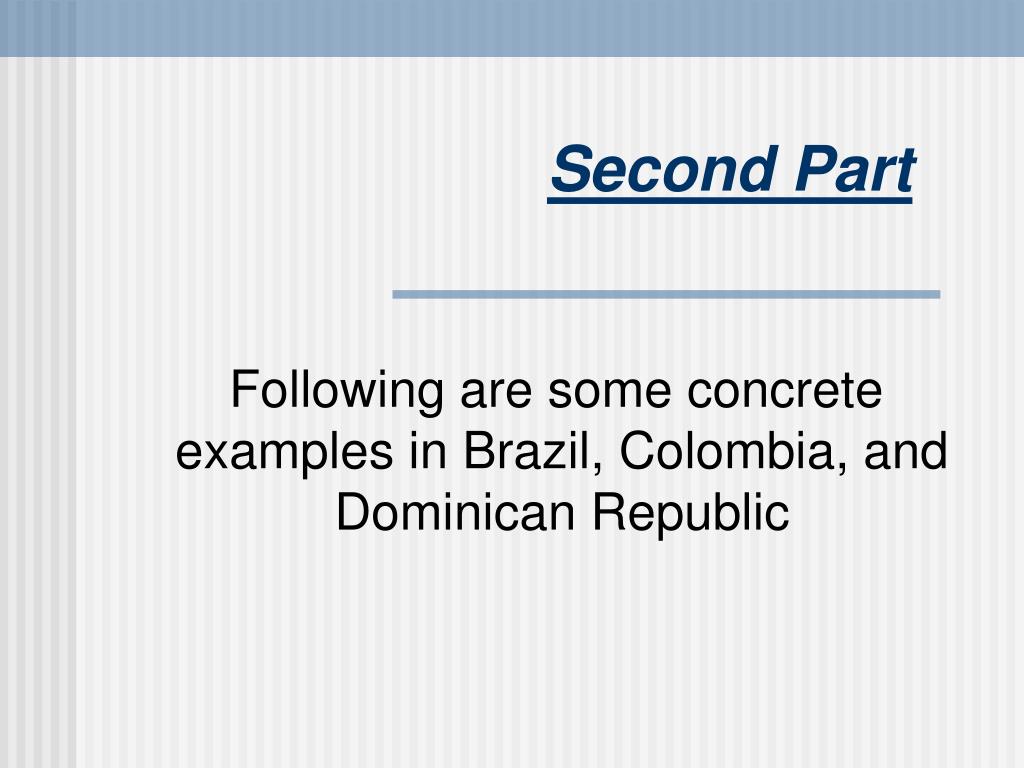 Second Part

Following are some concrete examples in Brazil, Colombia, and Dominican Republic